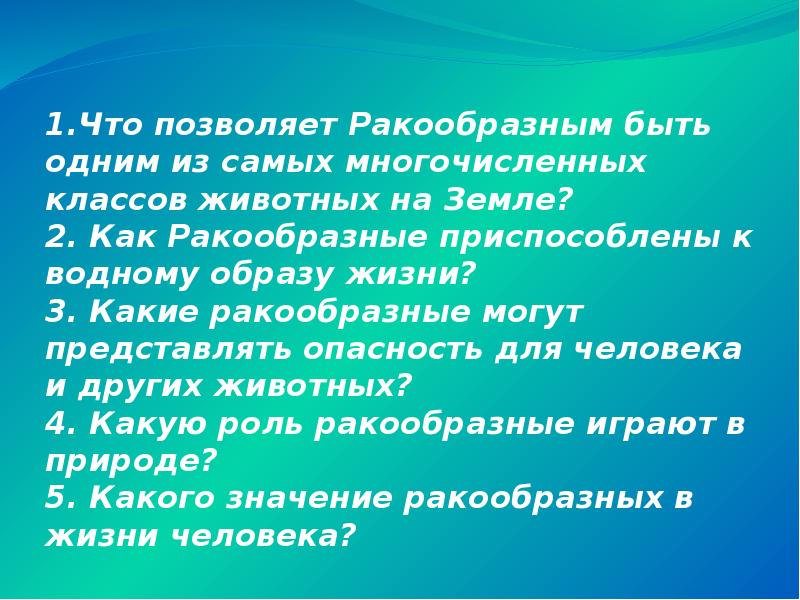 1.Что позволяет Ракообразным быть одним из самых многочисленных классов животных на Земле?
2. Как Ракообразные приспособлены к водному образу жизни?
3. Какие ракообразные могут представлять опасность для человека и других животных?
4. Какую роль ракообразные играют в природе?
5. Какого значение ракообразных в жизни человека?